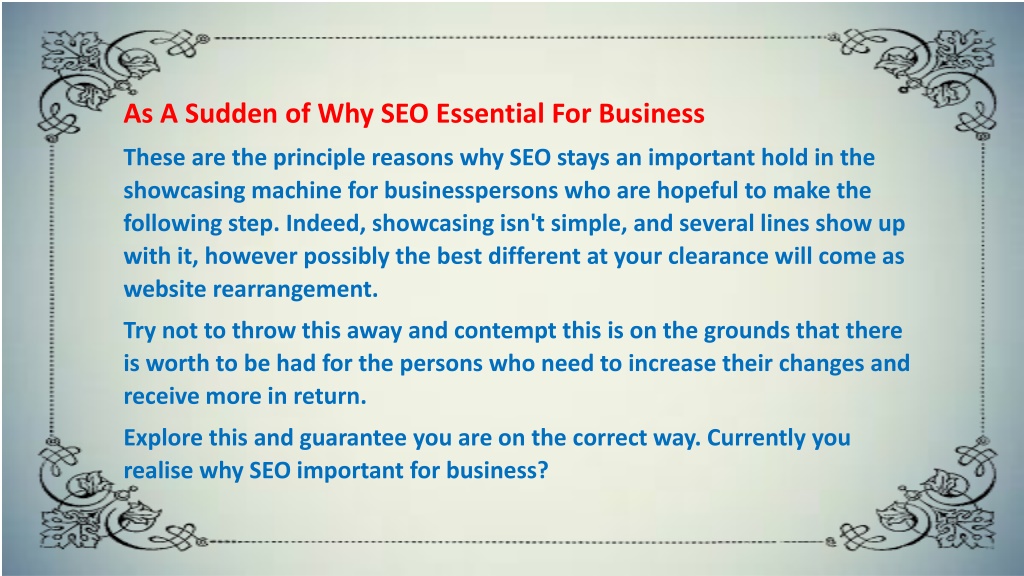 As A Sudden of Why SEO Essential For Business

These are the principle reasons why SEO stays an important hold in the showcasing machine for businesspersons who are hopeful to make the following step. Indeed, showcasing isn't simple, and several lines show up with it, however possibly the best different at your clearance will come as website rearrangement.

Try not to throw this away and contempt this is on the grounds that there is worth to be had for the persons who need to increase their changes and receive more in return.

Explore this and guarantee you are on the correct way. Currently you realise why SEO important for business?